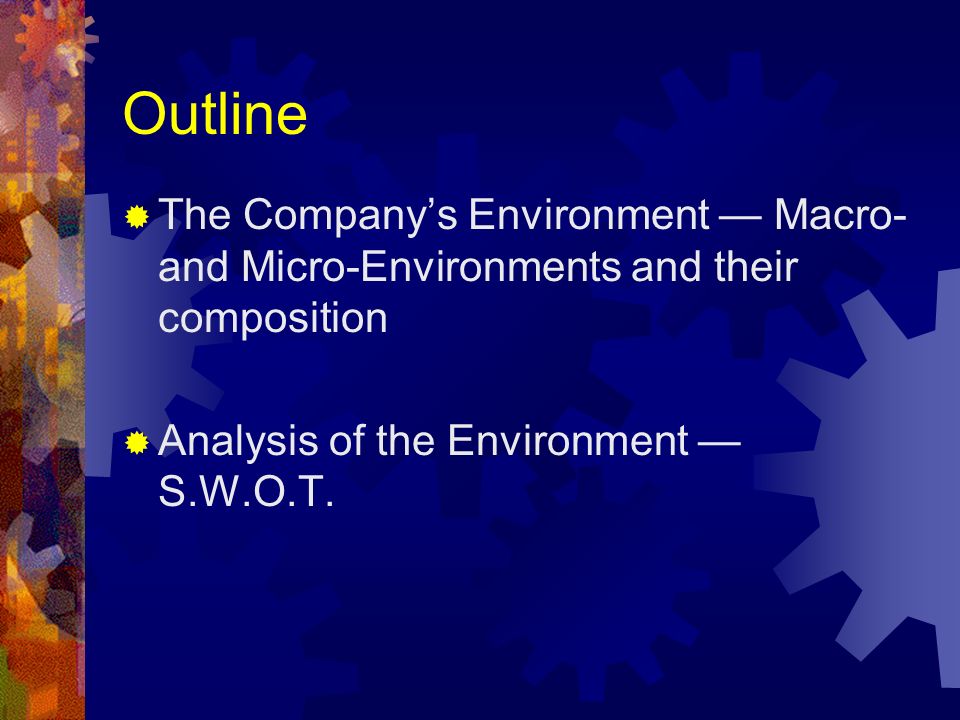 Outline

The Company’s Environment — Macro- and Micro-Environments and their composition

Analysis of the Environment — S.W.O.T.